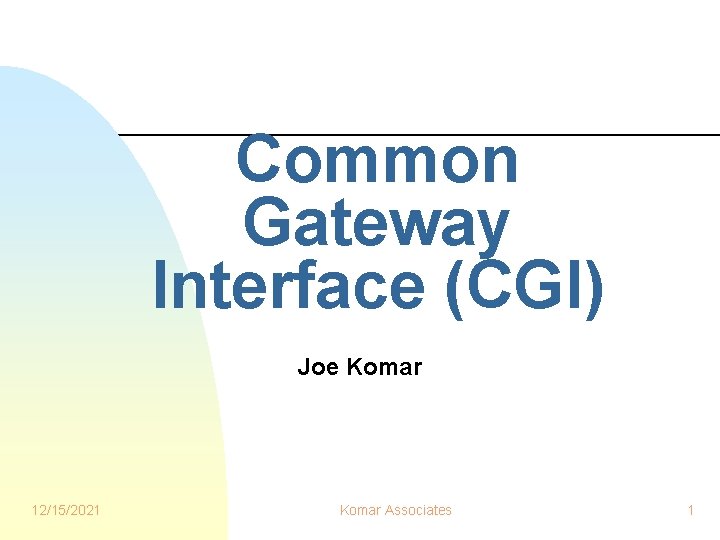 Common Gateway Interface (CGI)

Joe Komar

12/15/2021

Komar Associates

1